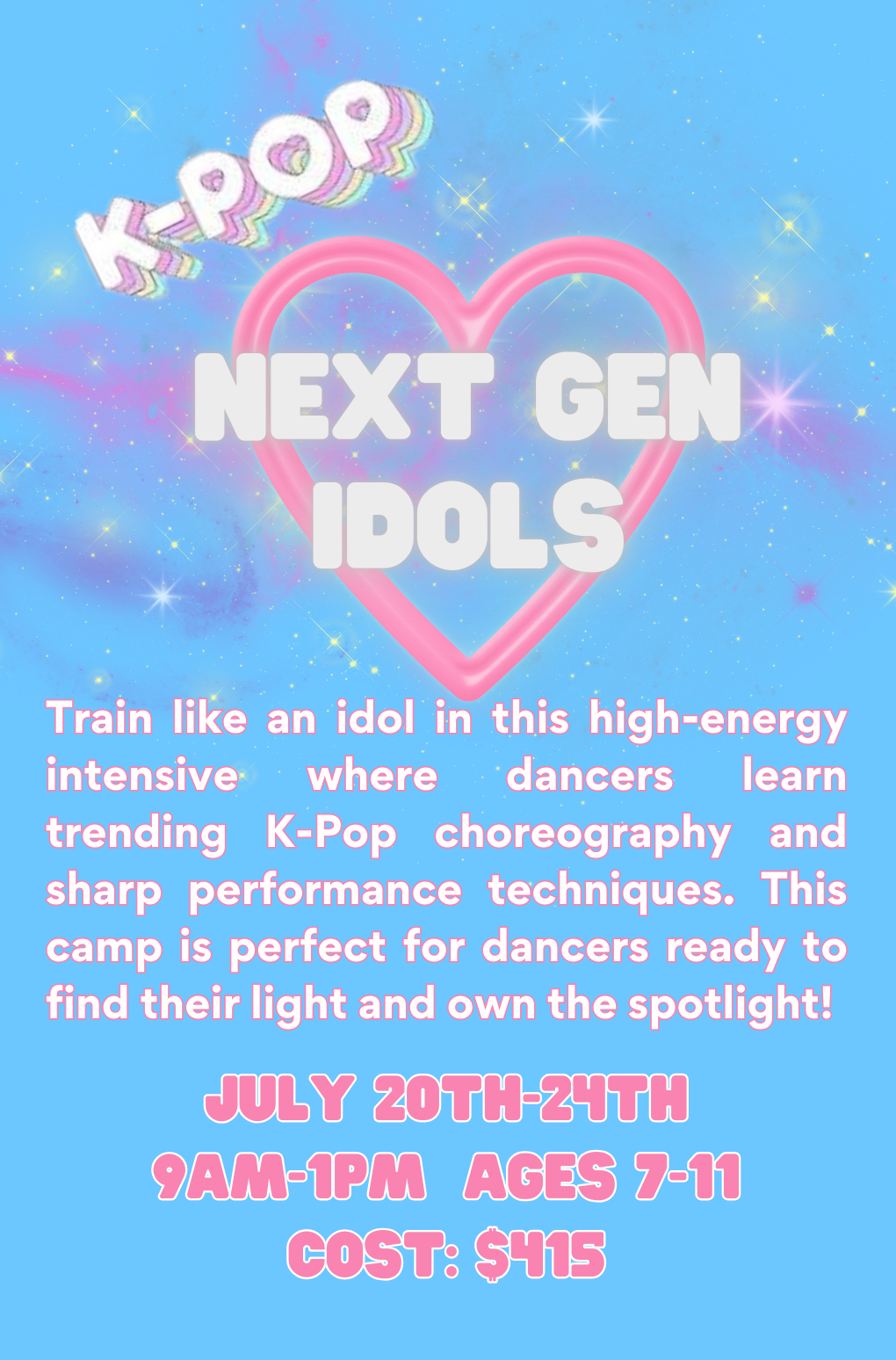 K-POP

NEXT GEN IDOLS

Train like an idol in this high-energy intensive where dancers learn trending K-Pop choreography and sharp performance techniques. This camp is perfect for dancers ready to find their light and own the spotlight!

JULY 20TH-24TH
9AM-1PM AGES 7-11
COST: $415